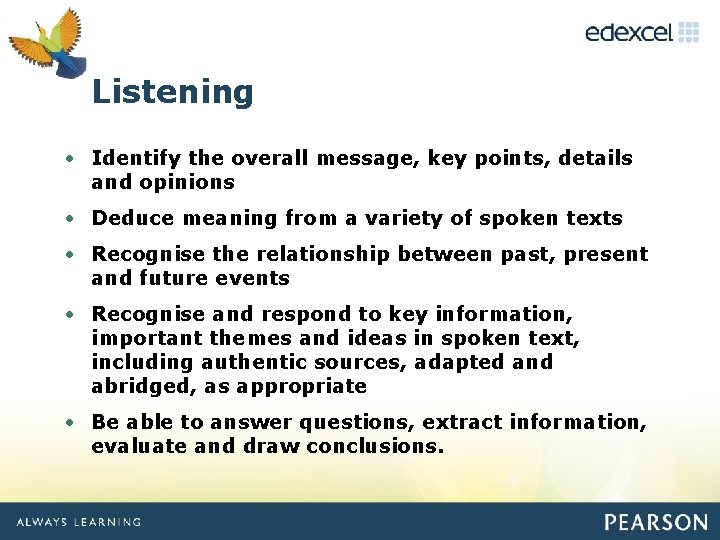 edexcel

Listening

• Identify the overall message, key points, details and opinions

• Deduce meaning from a variety of spoken texts

• Recognise the relationship between past, present and future events

• Recognise and respond to key information, important themes and ideas in spoken text, including authentic sources, adapted and abridged, as appropriate

• Be able to answer questions, extract information, evaluate and draw conclusions.

ALWAYS LEARNING

PEARSON